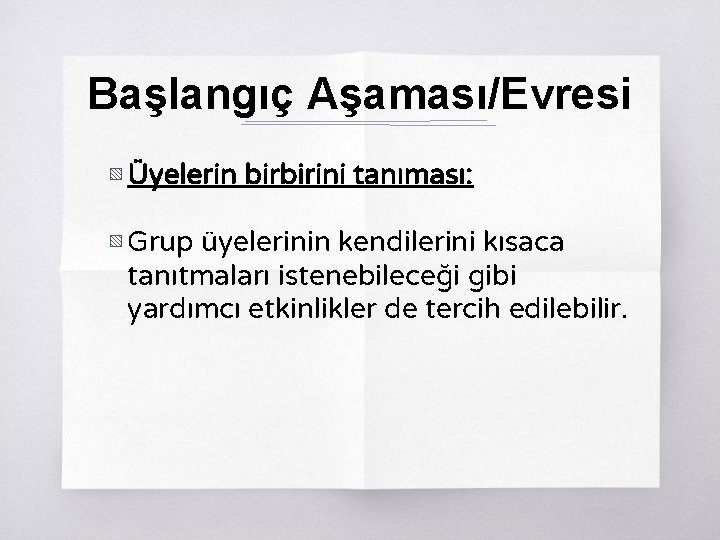 Başlangıç Aşaması/Evresi

Üyelerin birbirini tanıması:

Grup üyelerinin kendilerini kısaca tanıtmaları istenebileceği gibi yardımcı etkinlikler de tercih edilebilir.